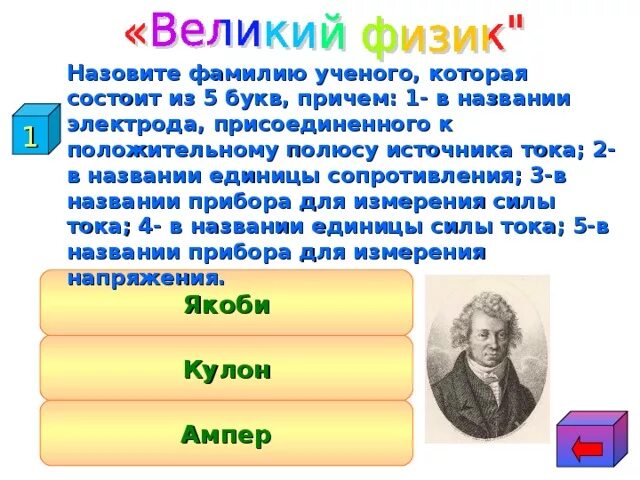 «Великий физик"

1

Назовите фамилию ученого, которая состоит из 5 букв, причем: 1- в названии электрода, присоединенного к положительному полюсу источника тока; 2- в названии единицы сопротивления; 3-в названии прибора для измерения силы тока; 4- в названии единицы силы тока; 5-в названии прибора для измерения напряжения.

Якоби

Кулон

Ампер